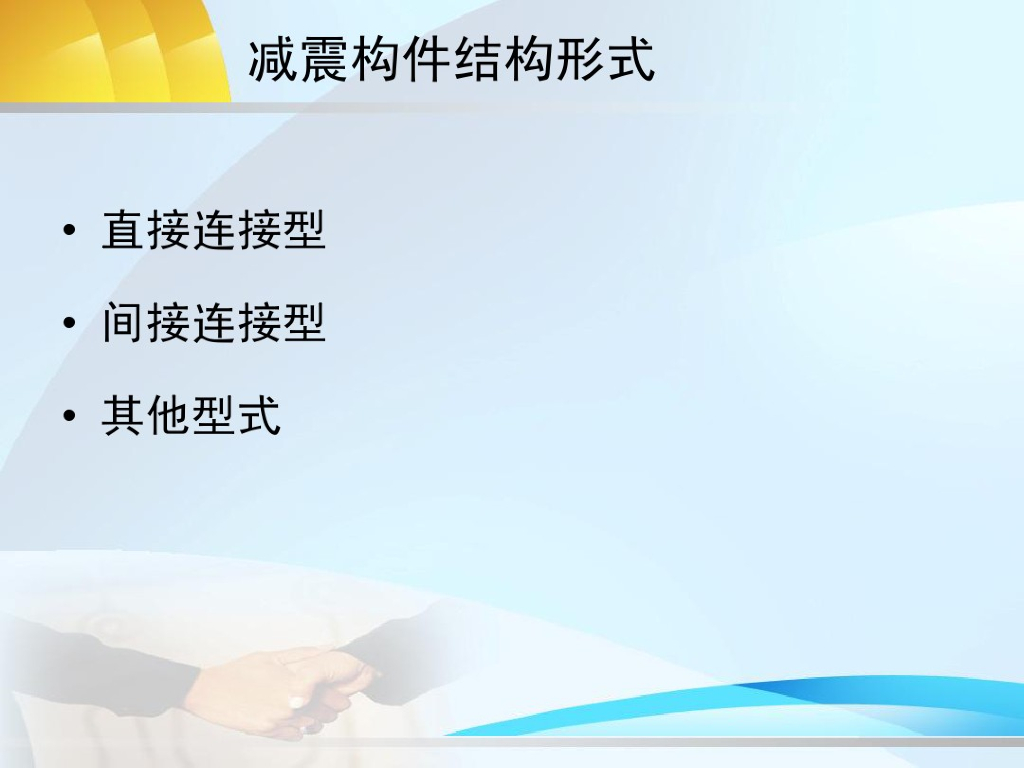 减震构件结构形式

• 直接连接型
• 间接连接型
• 其他型式